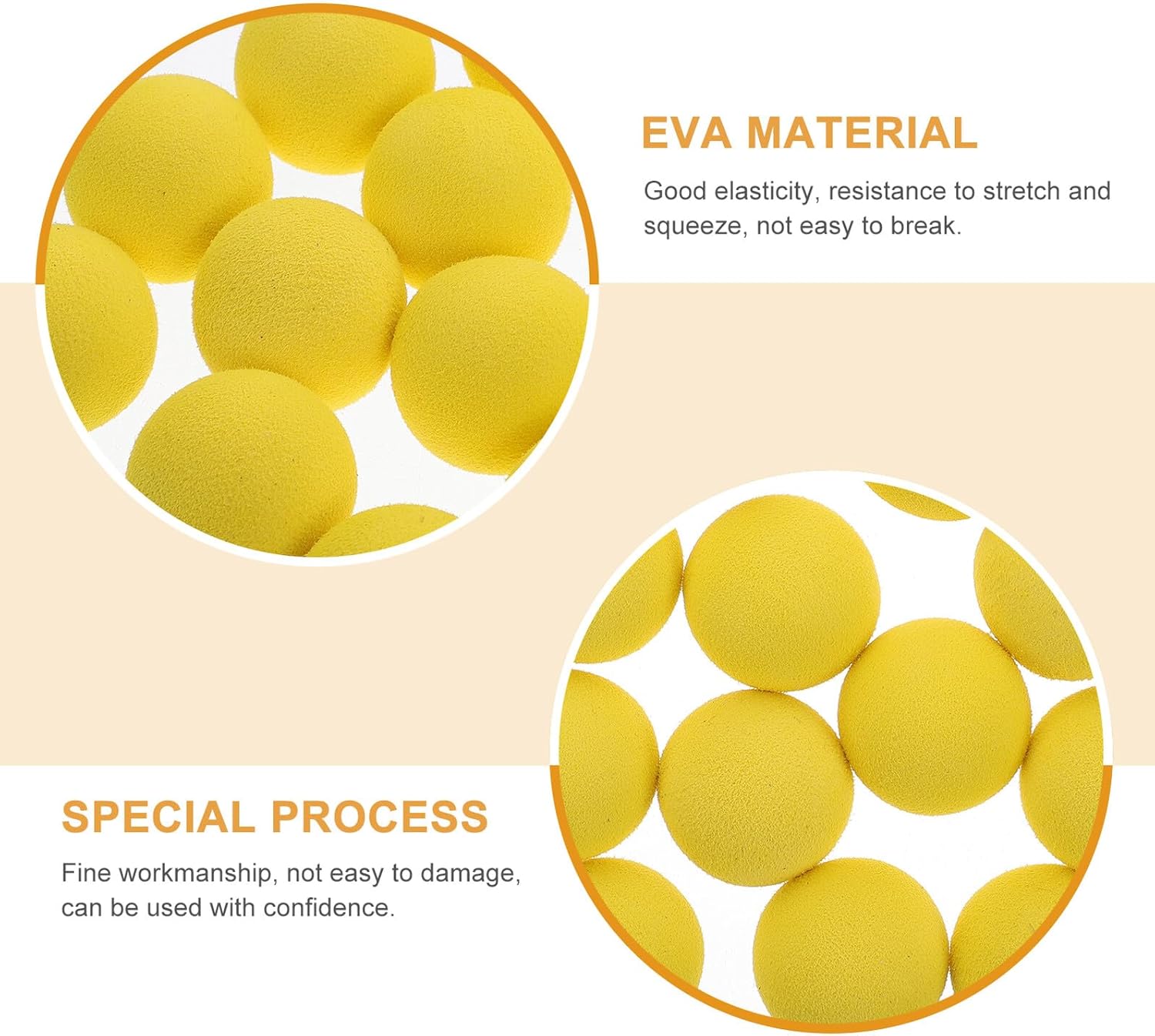 EVA MATERIAL

Good elasticity, resistance to stretch and squeeze, not easy to break.

SPECIAL PROCESS

Fine workmanship, not easy to damage, can be used with confidence.